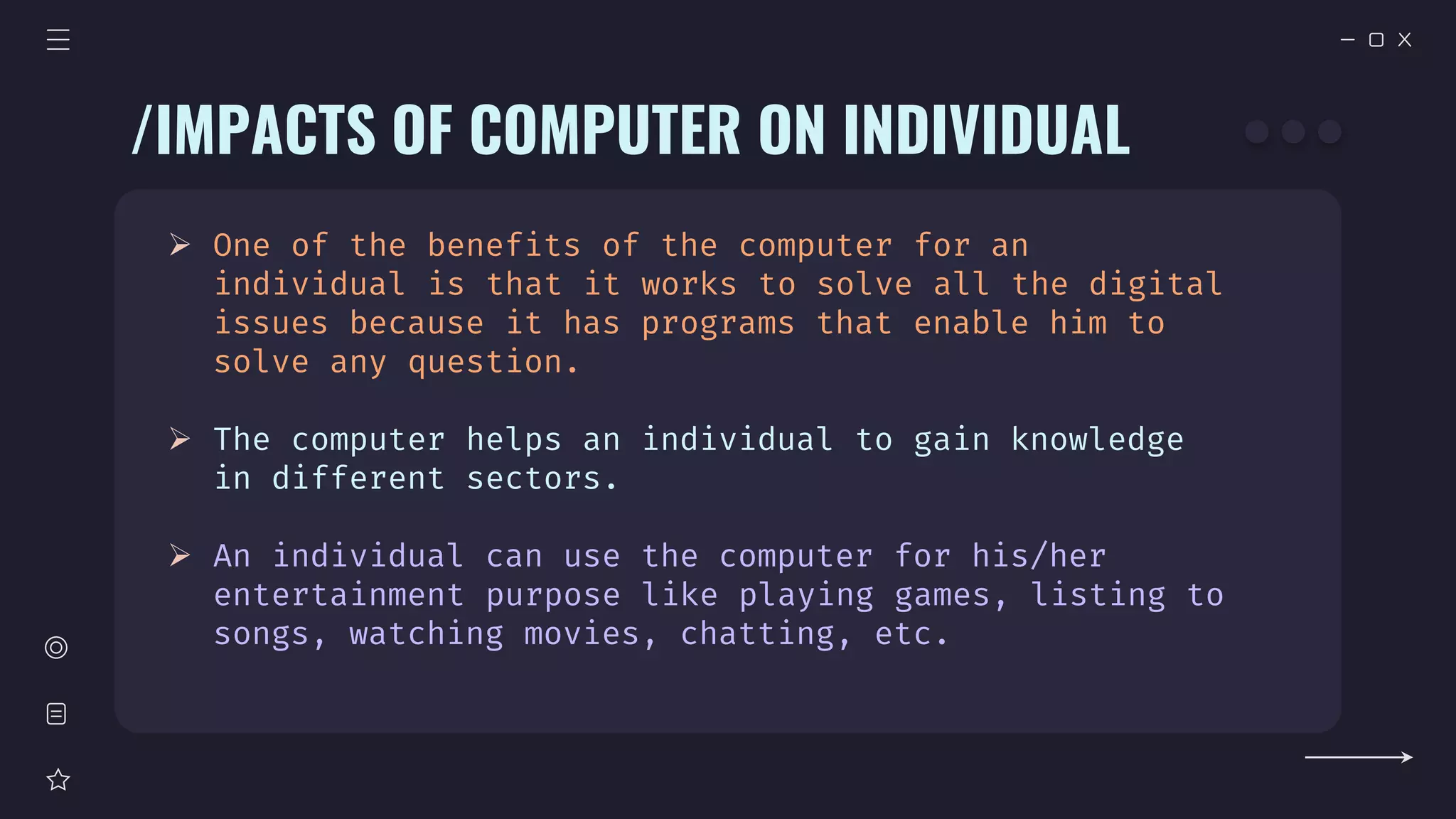 /IMPACTS OF COMPUTER ON INDIVIDUAL

➢ One of the benefits of the computer for an individual is that it works to solve all the digital issues because it has programs that enable him to solve any question.

➢ The computer helps an individual to gain knowledge in different sectors.

➢ An individual can use the computer for his/her entertainment purpose like playing games, listing to songs, watching movies, chatting, etc.